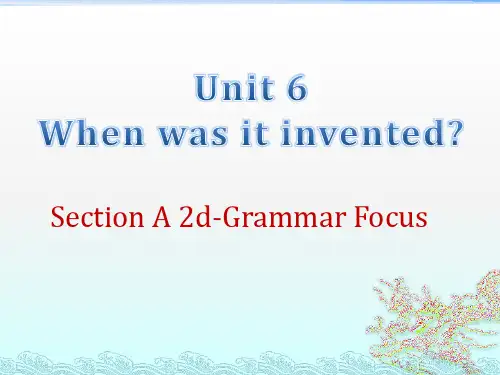 Unit 6
When was it invented?

Section A 2d-Grammar Focus